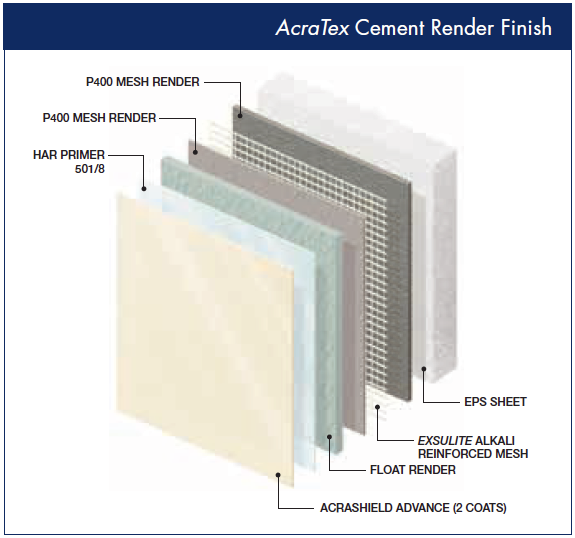 AcraTex Cement Render Finish

P400 MESH RENDER

P400 MESH RENDER

HAR PRIMER 501/8

EPS SHEET

EXSULITE ALKALI REINFORCED MESH

FLOAT RENDER

ACRASHIELD ADVANCE (2 COATS)